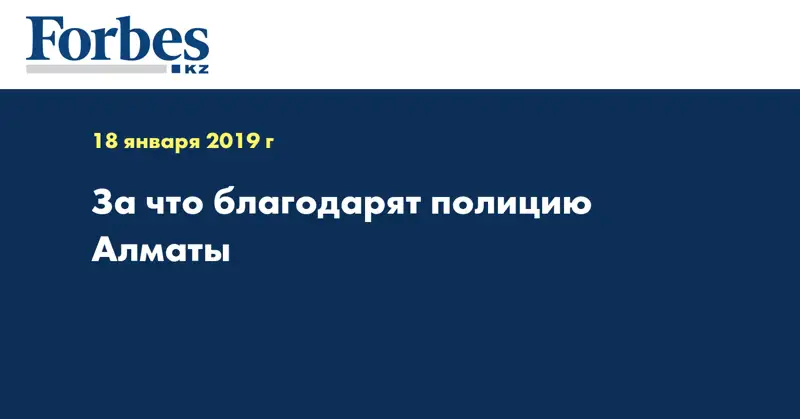 Forbes
KZ

18 января 2019 г

За что благодарят полицию Алматы